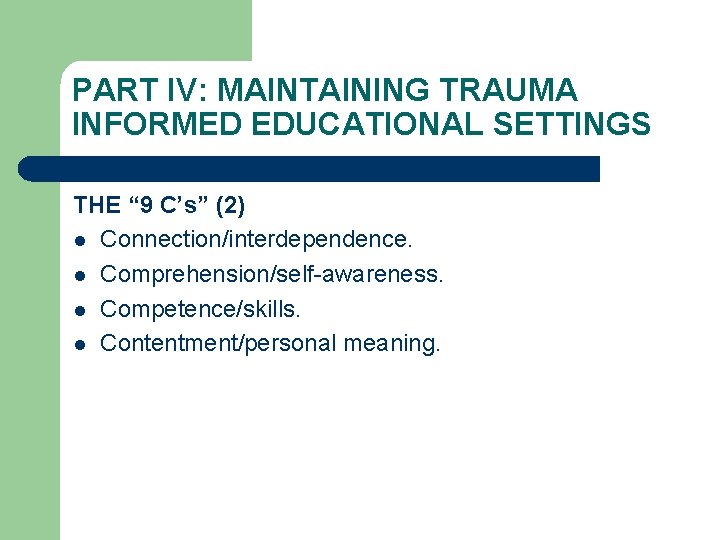 PART IV: MAINTAINING TRAUMA INFORMED EDUCATIONAL SETTINGS

THE “9 C’s” (2)
- Connection/interdependence.
- Comprehension/self-awareness.
- Competence/skills.
- Contentment/personal meaning.